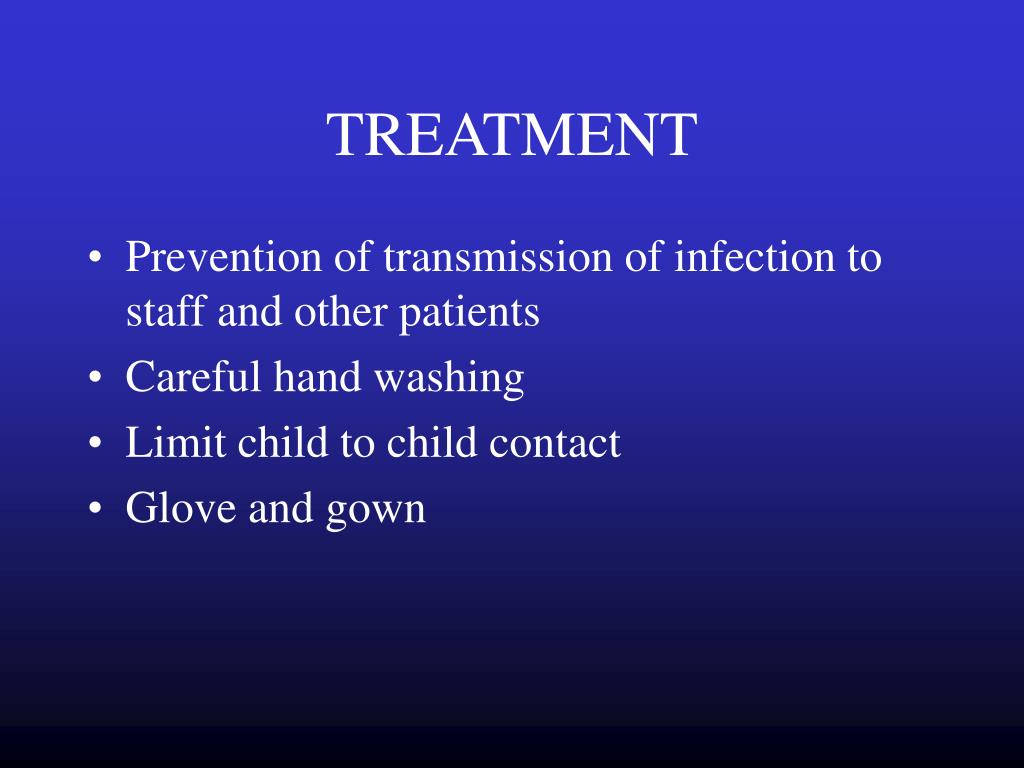 TREATMENT

• Prevention of transmission of infection to staff and other patients
• Careful hand washing
• Limit child to child contact
• Glove and gown